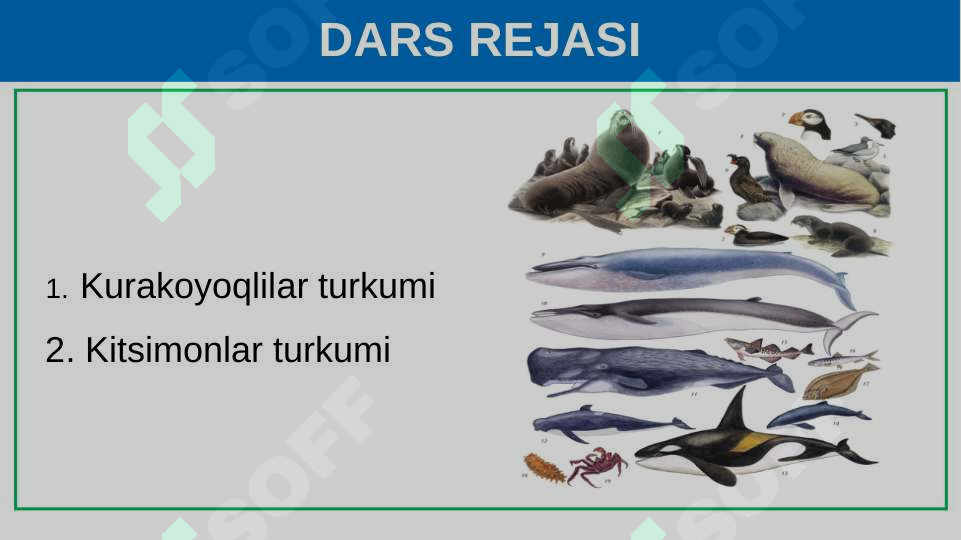 DARS REJASI

1. Kurakoyoqlilar turkumi

2. Kitsimonlar turkumi

SOFF